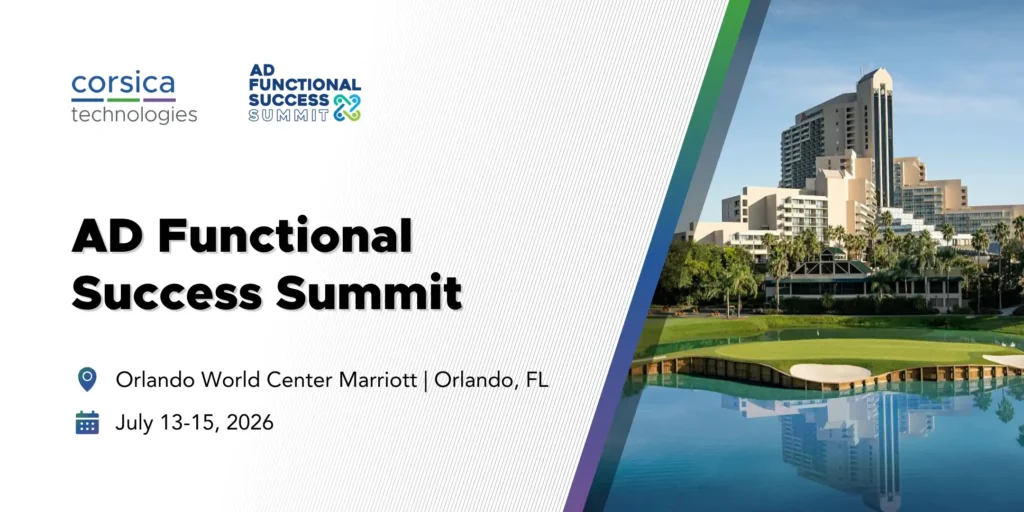 corsica technologies

AD FUNCTIONAL SUCCESS SUMMIT

AD Functional Success Summit

Orlando World Center Marriott | Orlando, FL

July 13-15, 2026